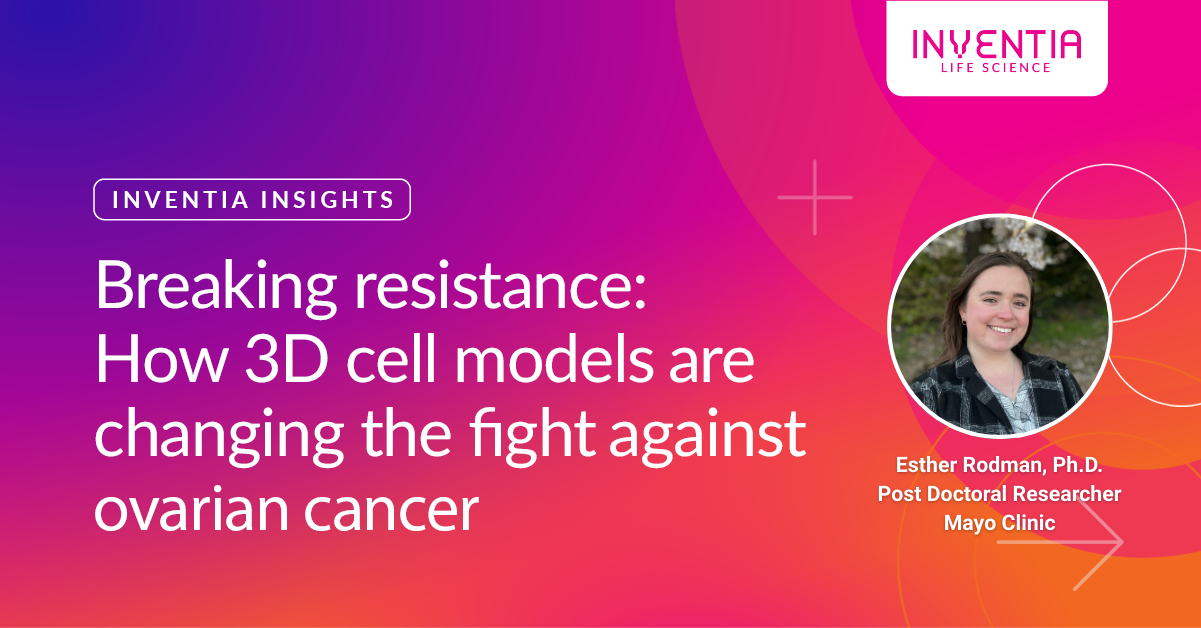 INVENTIA
LIFE SCIENCE

INVENTIA INSIGHTS

Breaking resistance: How 3D cell models are changing the fight against ovarian cancer

Esther Rodman, Ph.D.
Post Doctoral Researcher
Mayo Clinic